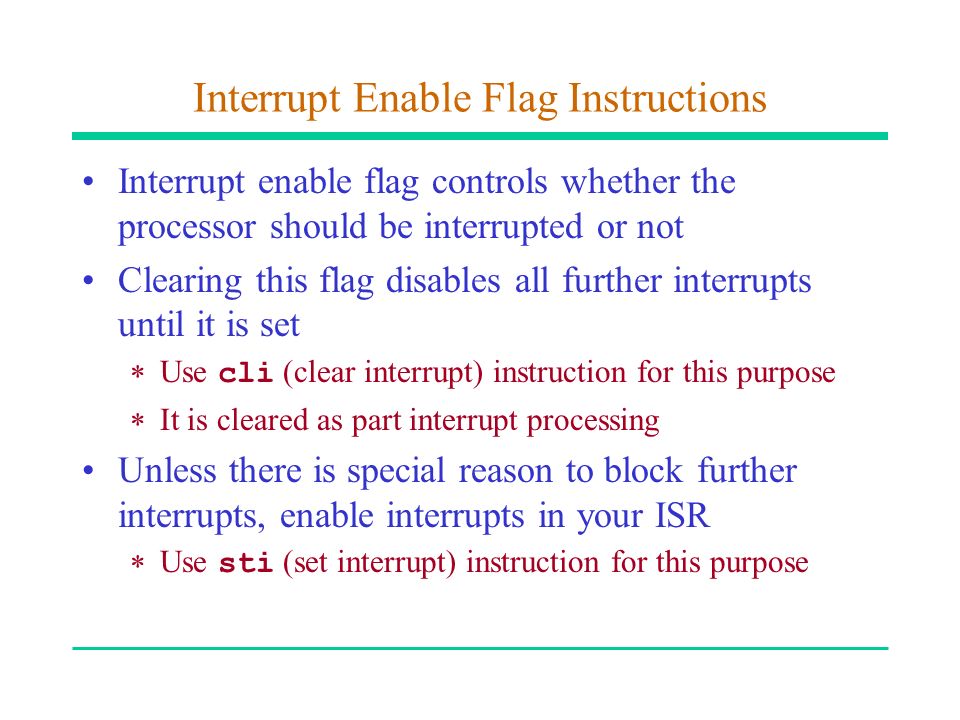 Interrupt Enable Flag Instructions

• Interrupt enable flag controls whether the processor should be interrupted or not

• Clearing this flag disables all further interrupts until it is set

∗ Use cli (clear interrupt) instruction for this purpose

∗ It is cleared as part interrupt processing

• Unless there is special reason to block further interrupts, enable interrupts in your ISR

∗ Use sti (set interrupt) instruction for this purpose